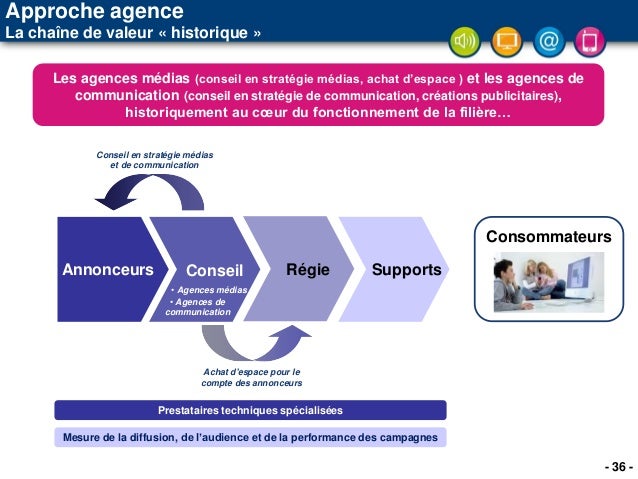 Approche agence
La chaîne de valeur « historique »

Les agences médias (conseil en stratégie médias, achat d'espace ) et les agences de communication (conseil en stratégie de communication, créations publicitaires), historiquement au cœur du fonctionnement de la filière…

Conseil en stratégie médias et de communication

Annonceurs

Conseil
• Agences médias
• Agences de communication

Régie

Supports

Consommateurs

Achat d'espace pour le compte des annonceurs

Prestataires techniques spécialisées

Mesure de la diffusion, de l'audience et de la performance des campagnes

- 36 -